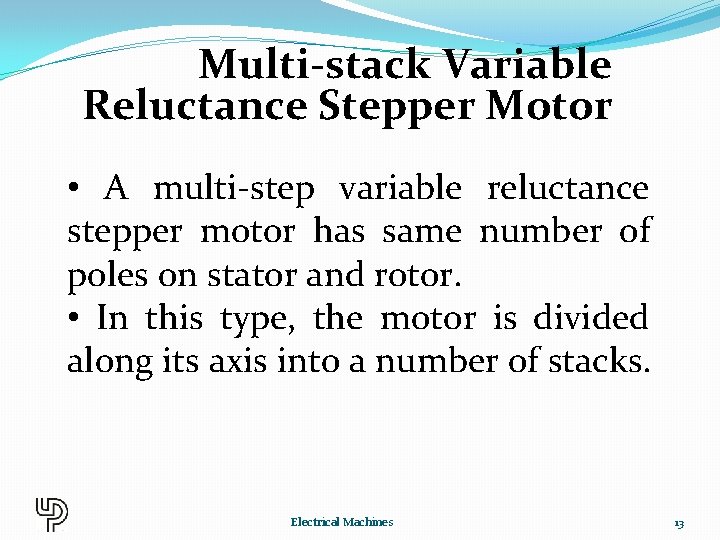 Multi-stack Variable Reluctance Stepper Motor

• A multi-step variable reluctance stepper motor has same number of poles on stator and rotor.

• In this type, the motor is divided along its axis into a number of stacks.

Electrical Machines

13